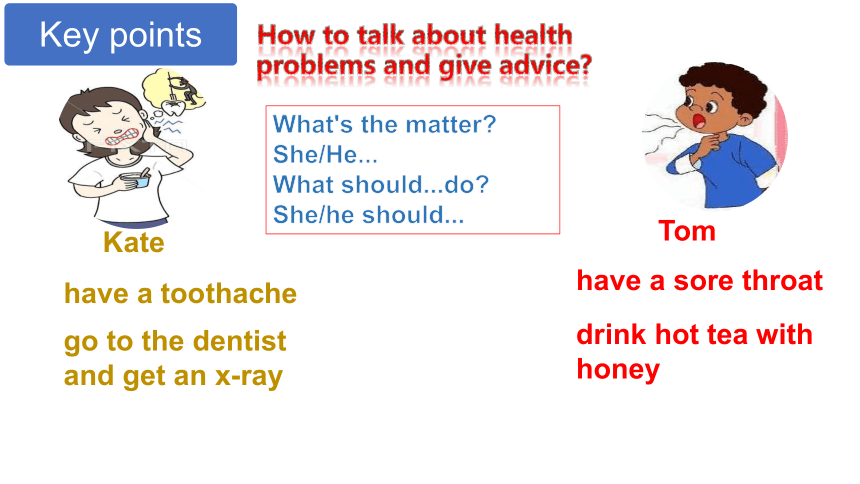 Key points

How to talk about health problems and give advice?

What's the matter?
She/He...
What should...do?
She/he should...

Kate

have a toothache

go to the dentist and get an x-ray

Tom

have a sore throat

drink hot tea with honey